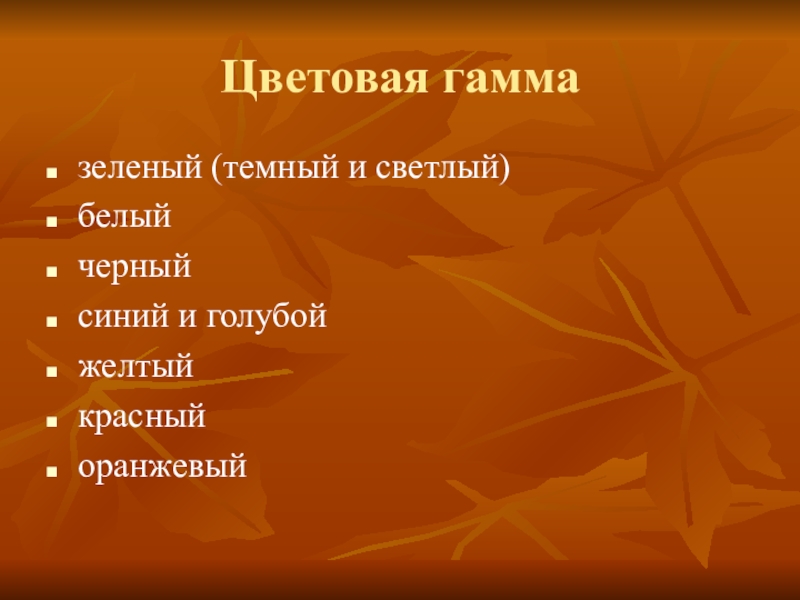 Цветовая гамма

- зеленый (темный и светлый)
- белый
- черный
- синий и голубой
- желтый
- красный
- оранжевый